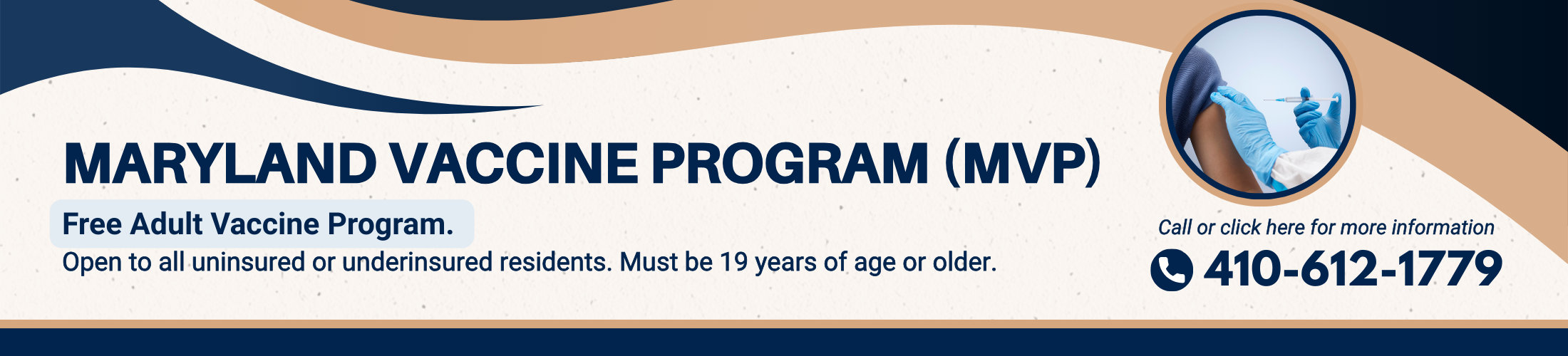 MARYLAND VACCINE PROGRAM (MVP)

Free Adult Vaccine Program.

Open to all uninsured or underinsured residents. Must be 19 years of age or older.

Call or click here for more information

410-612-1779